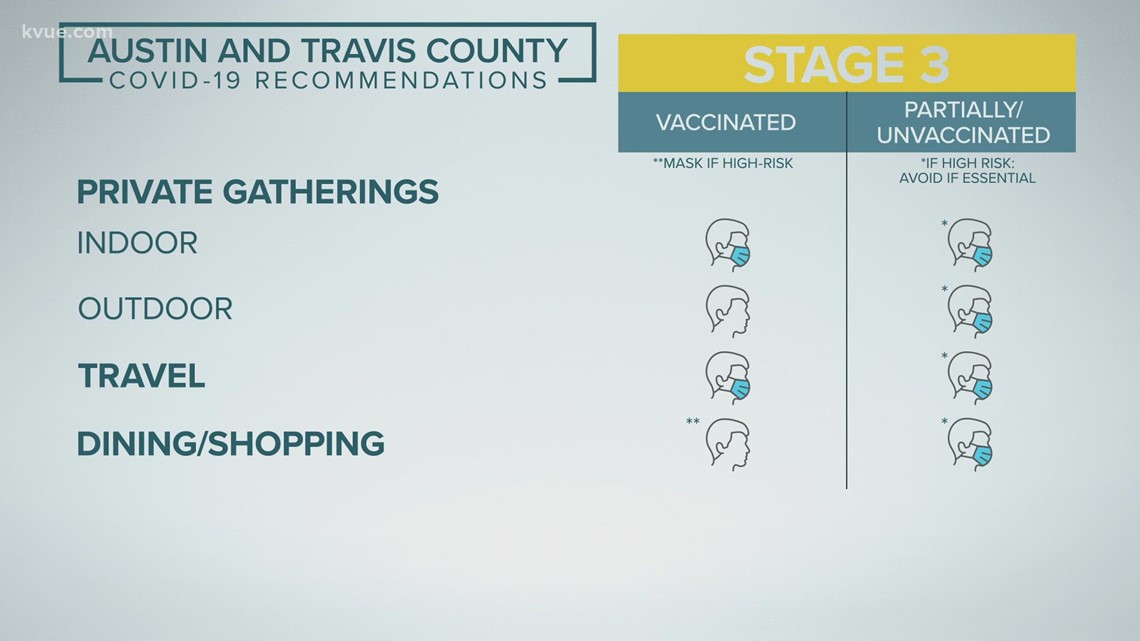 kvue.com

AUSTIN AND TRAVIS COUNTY
COVID-19 RECOMMENDATIONS

STAGE 3

| | VACCINATED | PARTIALLY/ UNVACCINATED |
|---|---|---|
| | **MASK IF HIGH-RISK | *IF HIGH RISK: AVOID IF ESSENTIAL |
| PRIVATE GATHERINGS | | |
| INDOOR | | * |
| OUTDOOR | | * |
| TRAVEL | | * |
| DINING/SHOPPING | ** | * |